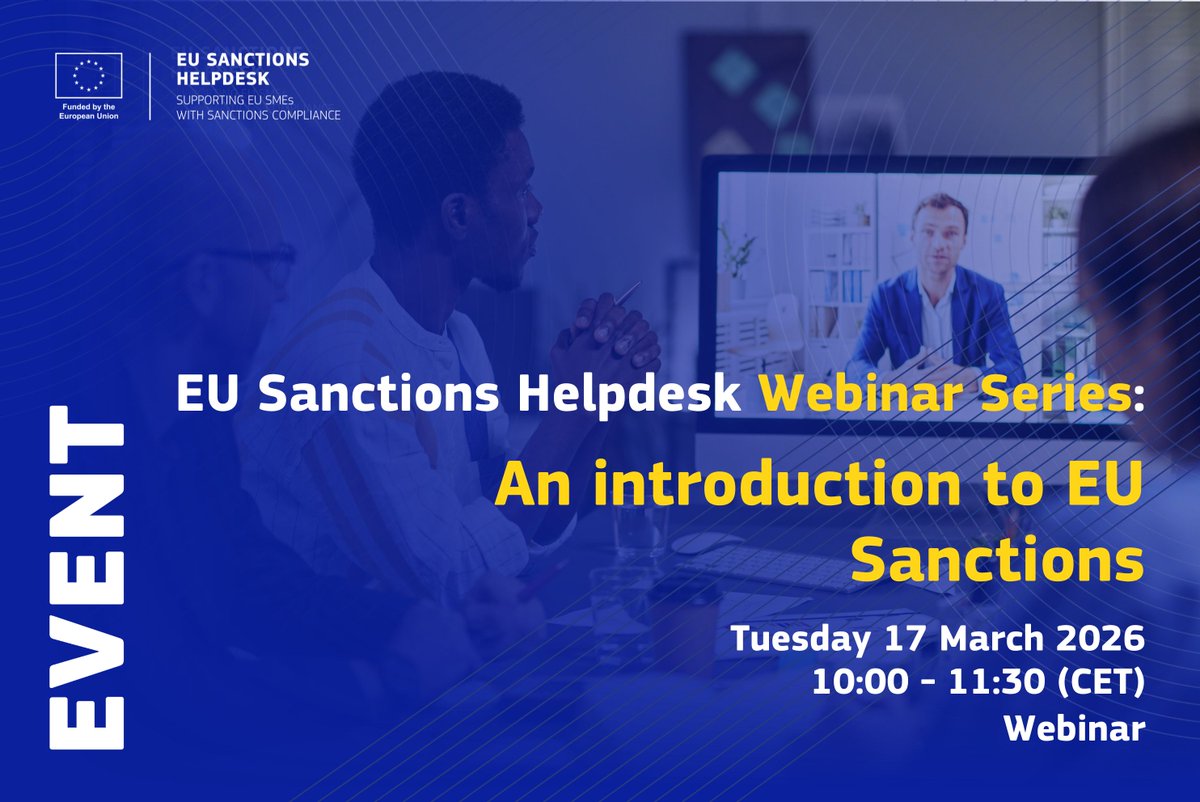 Funded by the European Union

EU SANCTIONS HELPDESK
SUPPORTING EU SMEs WITH SANCTIONS COMPLIANCE

EVENT

EU Sanctions Helpdesk Webinar Series:

An introduction to EU Sanctions

Tuesday 17 March 2026
10:00 - 11:30 (CET)
Webinar